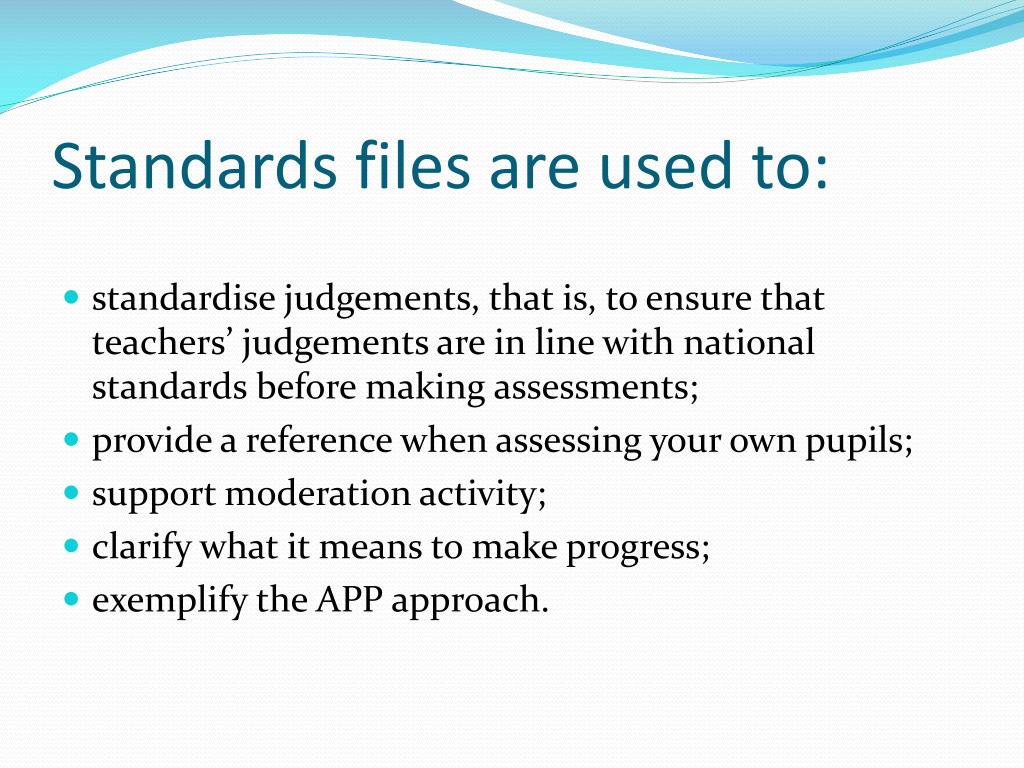 Standards files are used to:

- standardise judgements, that is, to ensure that teachers’ judgements are in line with national standards before making assessments;
- provide a reference when assessing your own pupils;
- support moderation activity;
- clarify what it means to make progress;
- exemplify the APP approach.